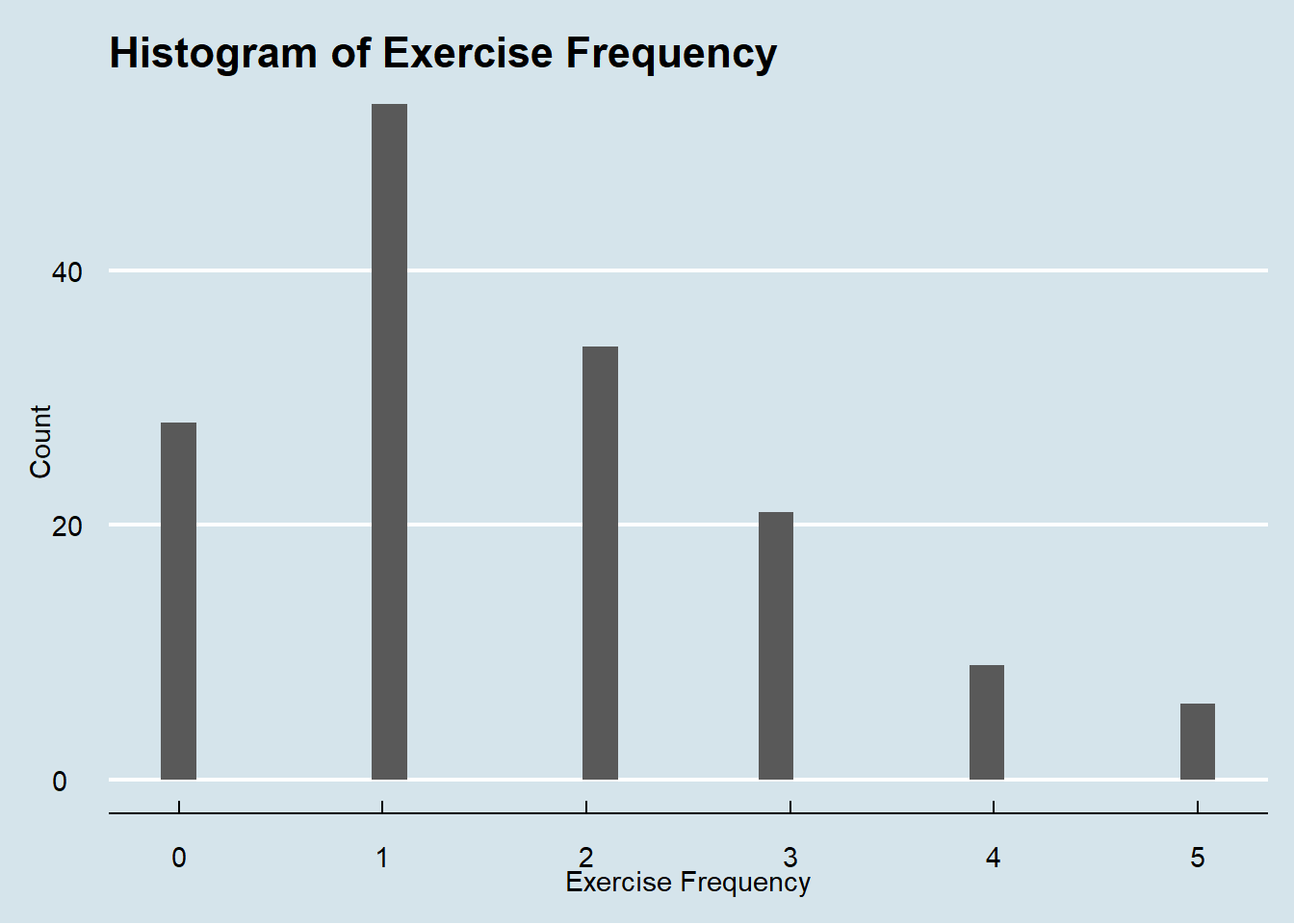 Histogram of Exercise Frequency

Count

40

20

0

0
1
2
3
4
5

Exercise Frequency